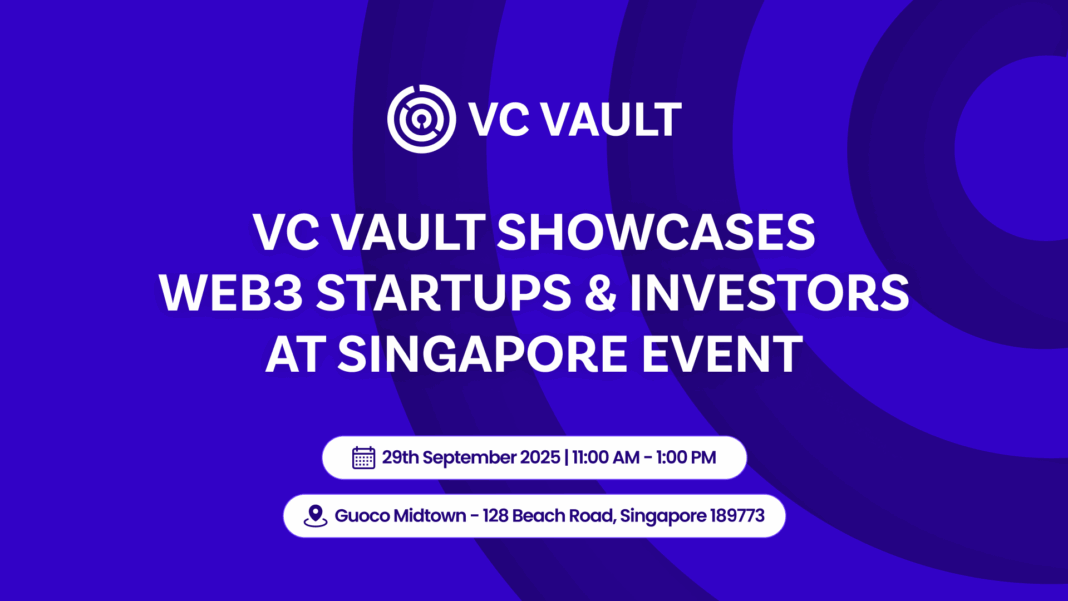 VC VAULT

VC VAULT SHOWCASES WEB3 STARTUPS & INVESTORS AT SINGAPORE EVENT

29th September 2025 | 11:00 AM - 1:00 PM

Guoco Midtown - 128 Beach Road, Singapore 189773